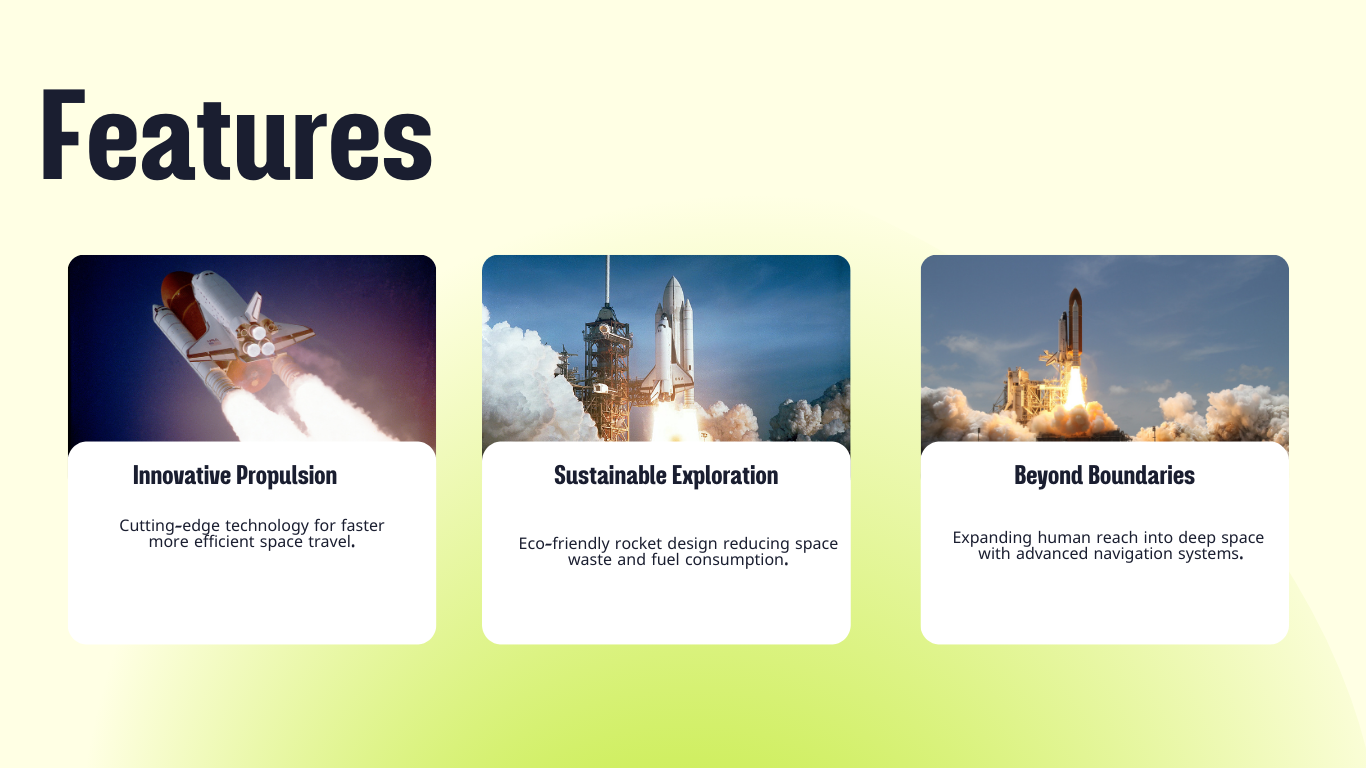 Features

Innovative Propulsion

Cutting-edge technology for faster more efficient space travel.

Sustainable Exploration

Eco-friendly rocket design reducing space waste and fuel consumption.

Beyond Boundaries

Expanding human reach into deep space with advanced navigation systems.